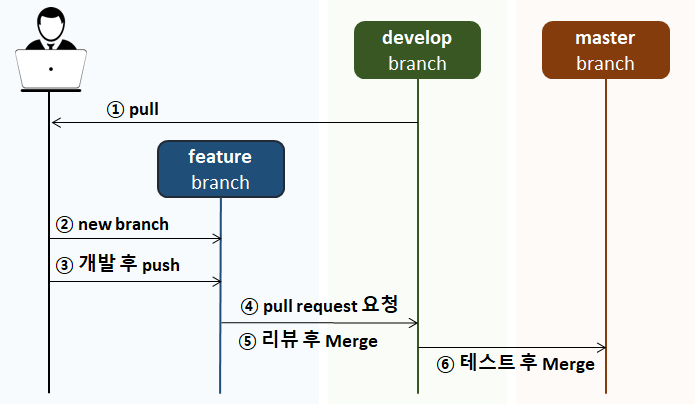 develop
branch

master
branch

① pull

feature
branch

② new branch

③ 개발 후 push

④ pull request 요청

⑤ 리뷰 후 Merge

⑥ 테스트 후 Merge